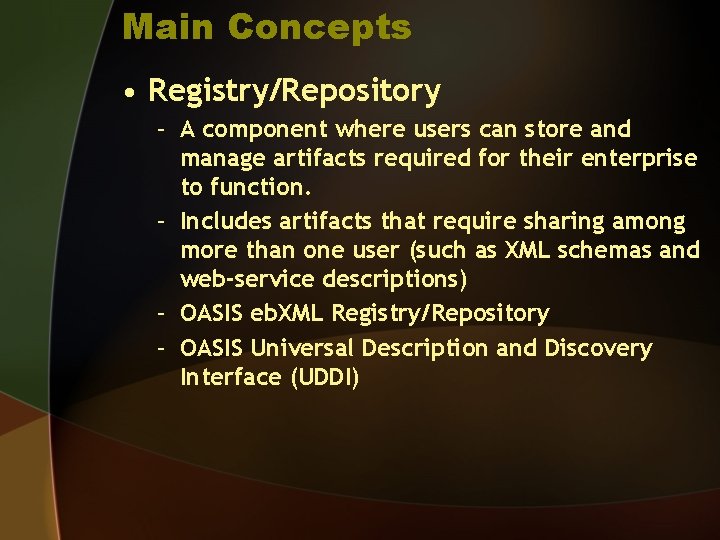 Main Concepts

• Registry/Repository

– A component where users can store and manage artifacts required for their enterprise to function.

– Includes artifacts that require sharing among more than one user (such as XML schemas and web-service descriptions)

– OASIS ebXML Registry/Repository

– OASIS Universal Description and Discovery Interface (UDDI)